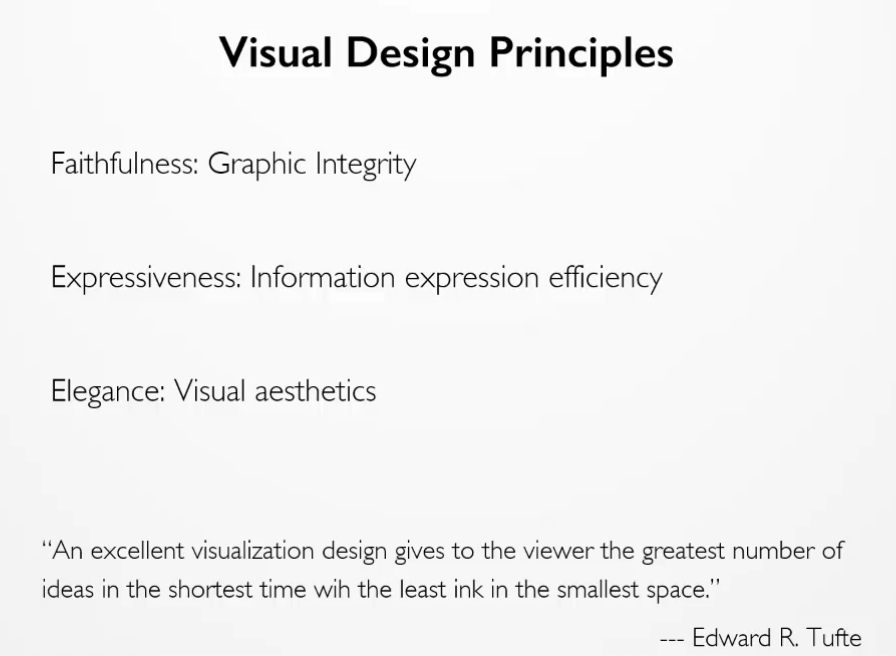 Visual Design Principles

Faithfulness: Graphic Integrity

Expressiveness: Information expression efficiency

Elegance: Visual aesthetics

"An excellent visualization design gives to the viewer the greatest number of ideas in the shortest time wih the least ink in the smallest space."

--- Edward R. Tufte